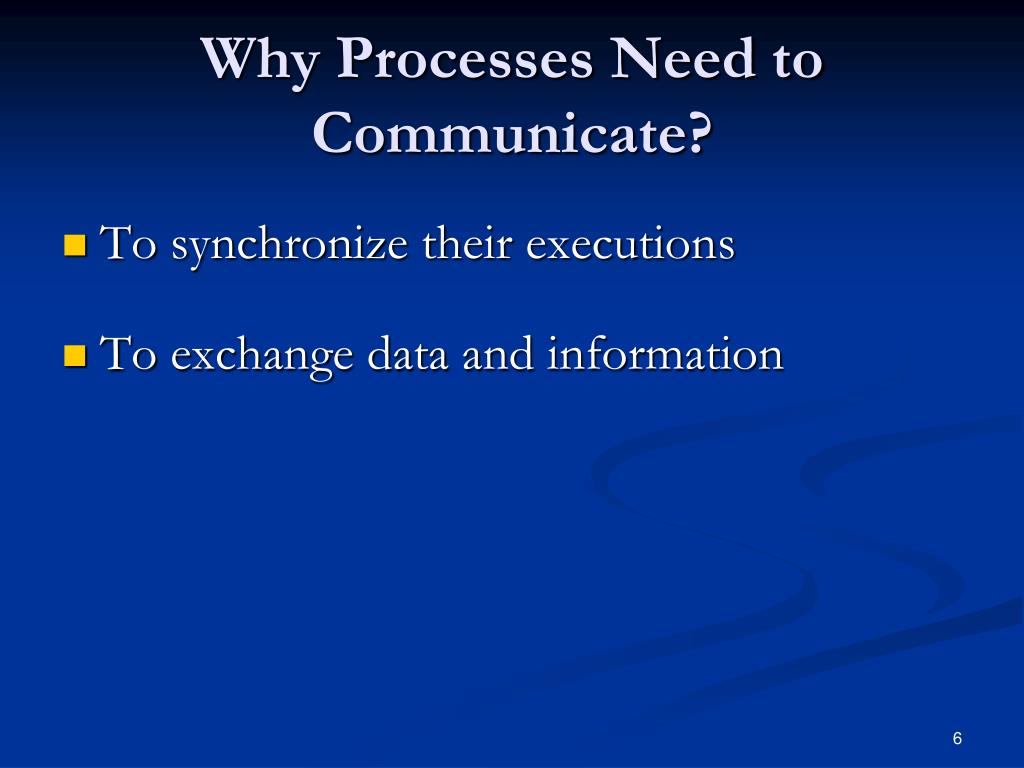 Why Processes Need to Communicate?

To synchronize their executions

To exchange data and information

6